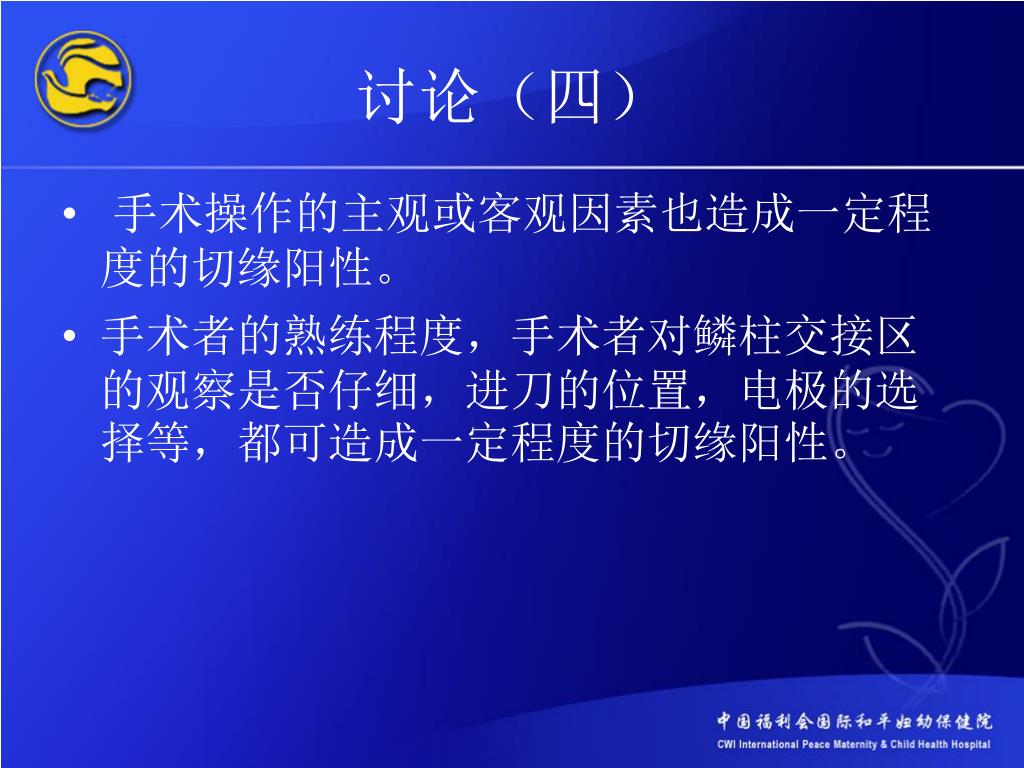 讨论（四）

• 手术操作的主观或客观因素也造成一定程度的切缘阳性。

• 手术者的熟练程度，手术者对鳞柱交接区的观察是否仔细，进刀的位置，电极的选择等，都可造成一定程度的切缘阳性。

中国福利会国际和平妇幼保健院
CWI International Peace Maternity & Child Health Hospital